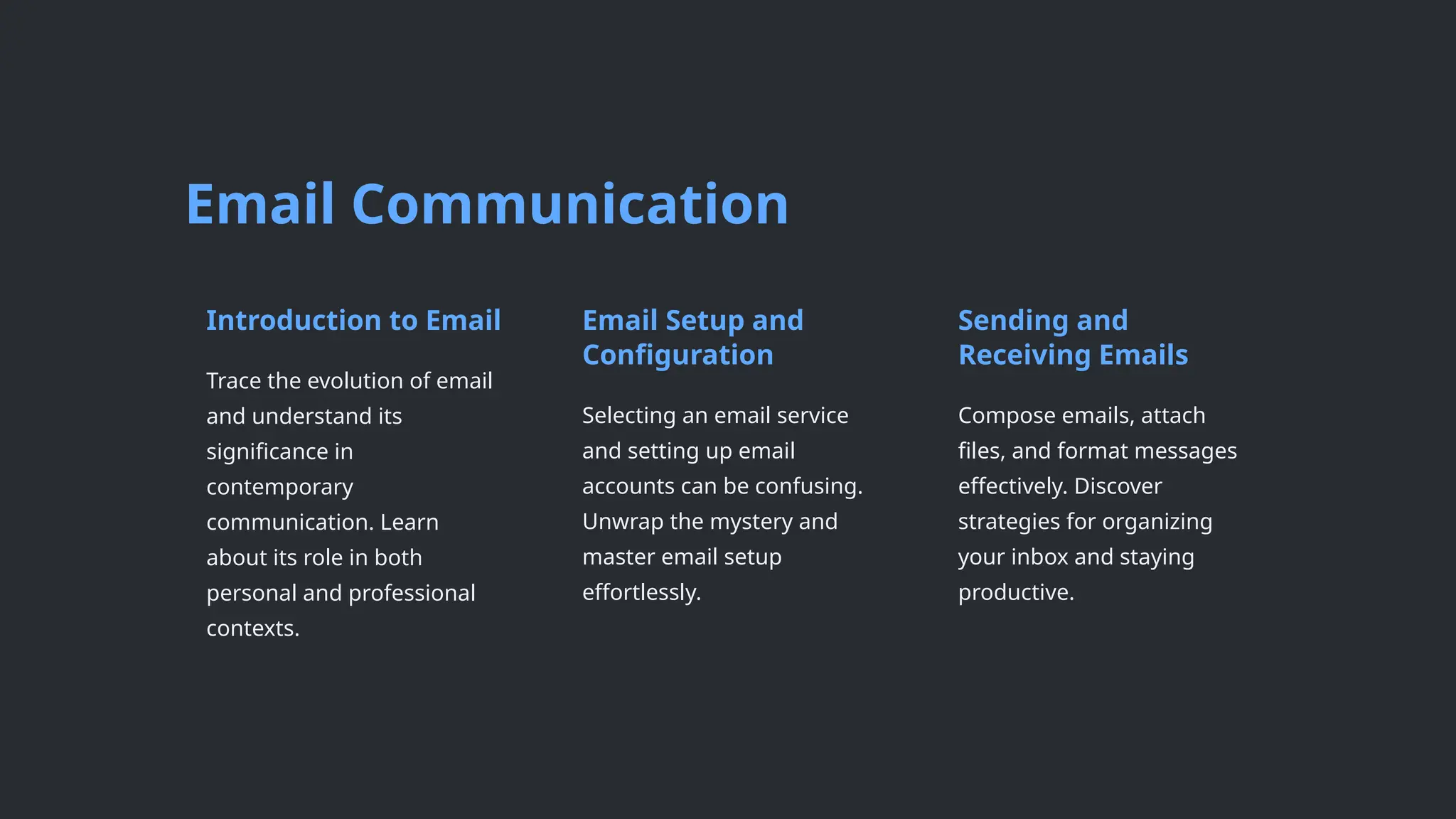 Email Communication

Introduction to Email

Trace the evolution of email and understand its significance in contemporary communication. Learn about its role in both personal and professional contexts.

Email Setup and Configuration

Selecting an email service and setting up email accounts can be confusing. Unwrap the mystery and master email setup effortlessly.

Sending and Receiving Emails

Compose emails, attach files, and format messages effectively. Discover strategies for organizing your inbox and staying productive.